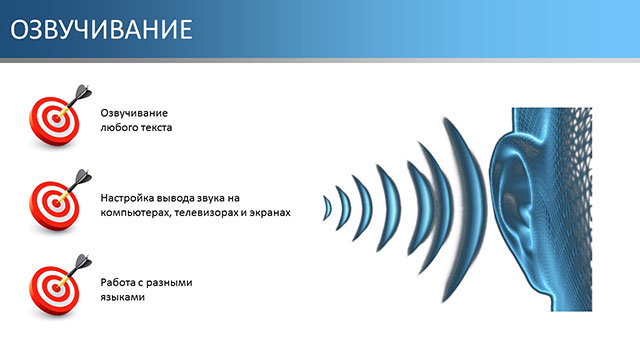 ОЗВУЧИВАНИЕ

Озвучивание любого текста

Настройка вывода звука на компьютерах, телевизорах и экранах

Работа с разными языками